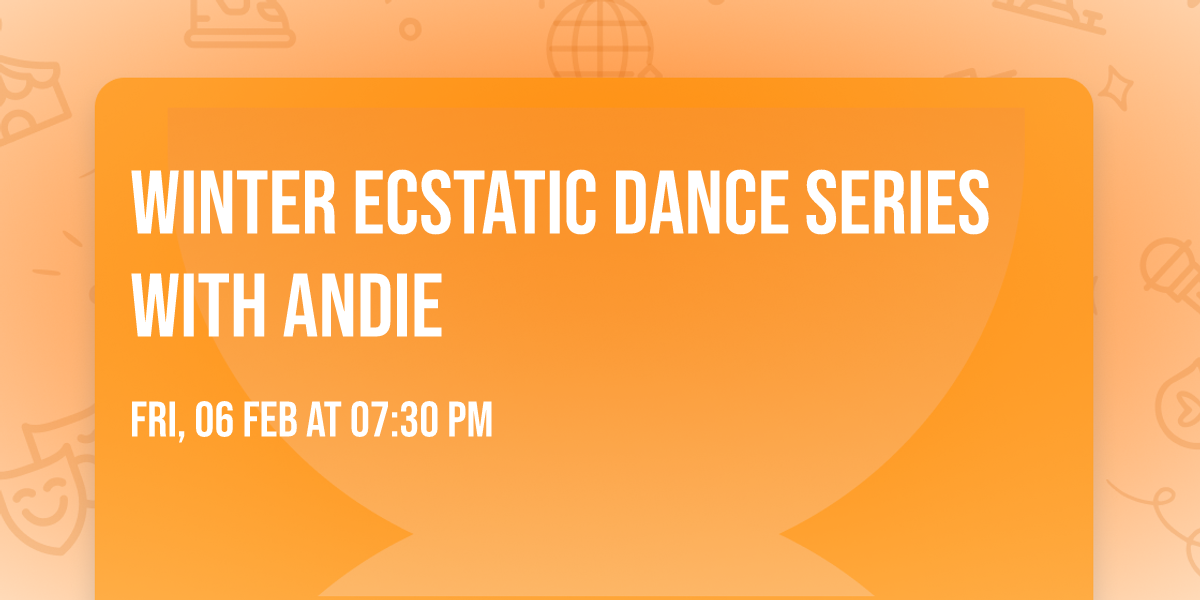 WINTER ECSTATIC DANCE SERIES WITH ANDIE

FRI, 06 FEB AT 07:30 PM